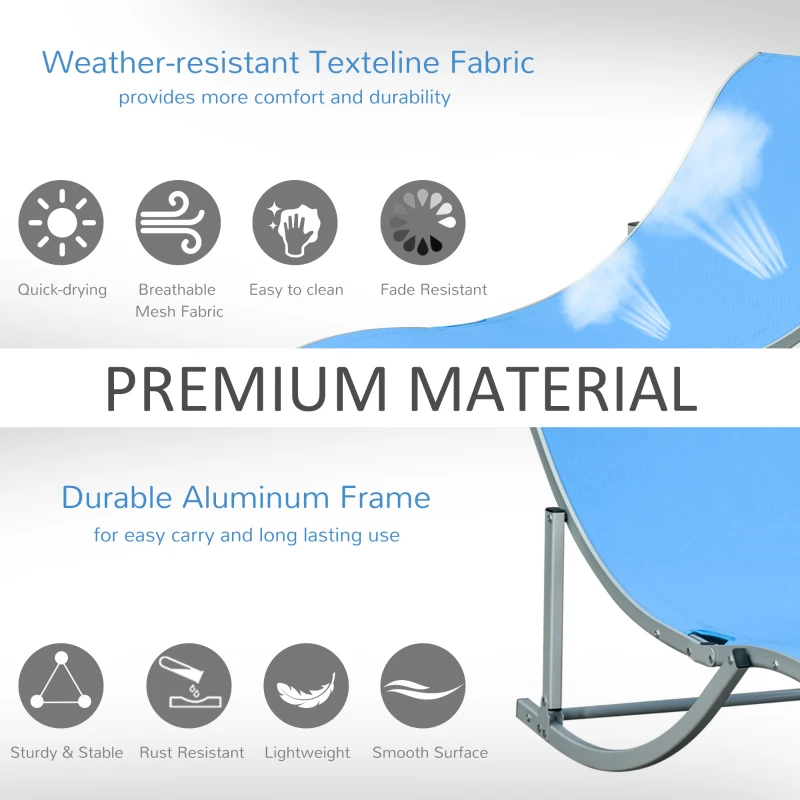 Weather-resistant Texteline Fabric
provides more comfort and durability

Quick-drying

Breathable Mesh Fabric

Easy to clean

Fade Resistant

PREMIUM MATERIAL

Durable Aluminum Frame
for easy carry and long lasting use

Sturdy & Stable

Rust Resistant

Lightweight

Smooth Surface